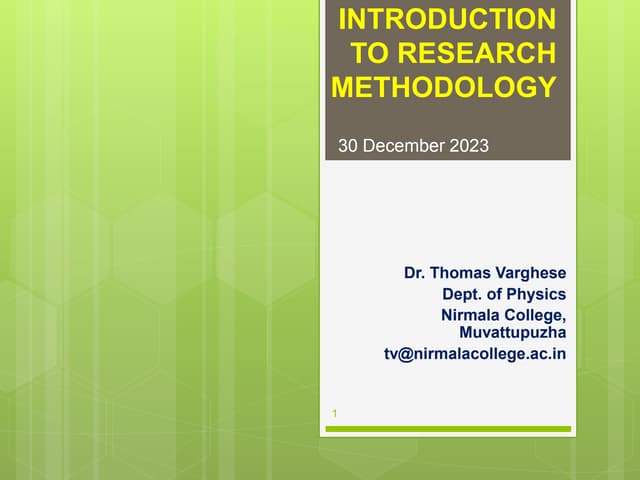 INTRODUCTION TO RESEARCH METHODOLOGY

30 December 2023

Dr. Thomas Varghese
Dept. of Physics
Nirmala College, Muvattupuzha
tv@nirmalacollege.ac.in

1